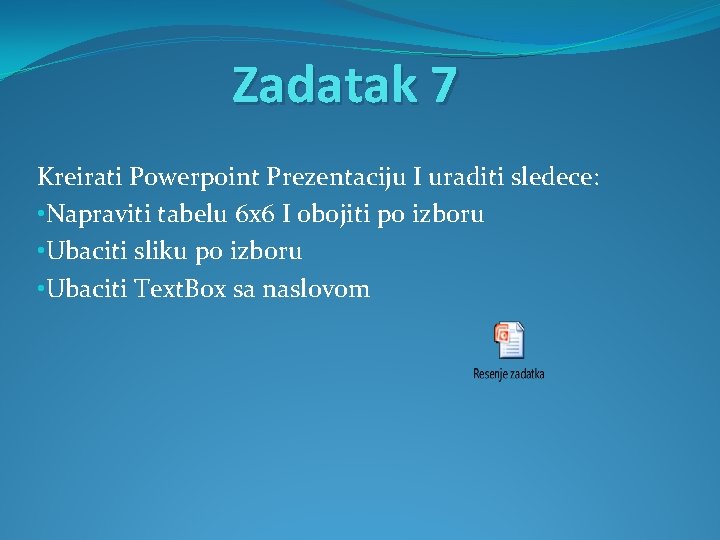 Zadatak 7

Kreirati Powerpoint Prezentaciju I uraditi sledece:
•Napraviti tabelu 6x6 I obojiti po izboru
•Ubaciti sliku po izboru
•Ubaciti TextBox sa naslovom

Resenje zadatka